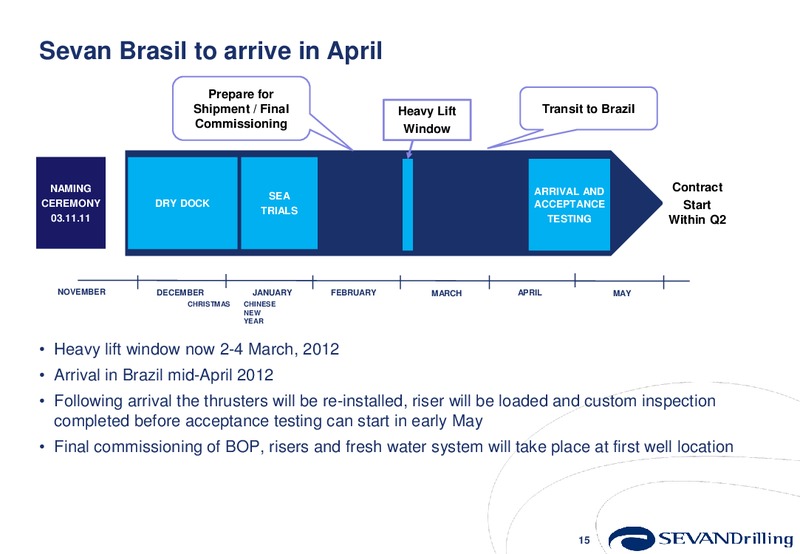 Sevan Brasil to arrive in April

Prepare for Shipment / Final Commissioning

Heavy Lift Window

Transit to Brazil

NAMING CEREMONY 03.11.11

DRY DOCK

SEA TRIALS

ARRIVAL AND ACCEPTANCE TESTING

Contract Start Within Q2

NOVEMBER
DECEMBER
CHRISTMAS
JANUARY
CHINESE NEW YEAR
FEBRUARY
MARCH
APRIL
MAY

• Heavy lift window now 2-4 March, 2012
• Arrival in Brazil mid-April 2012
• Following arrival the thrusters will be re-installed, riser will be loaded and custom inspection completed before acceptance testing can start in early May
• Final commissioning of BOP, risers and fresh water system will take place at first well location

15

SEVANDrilling